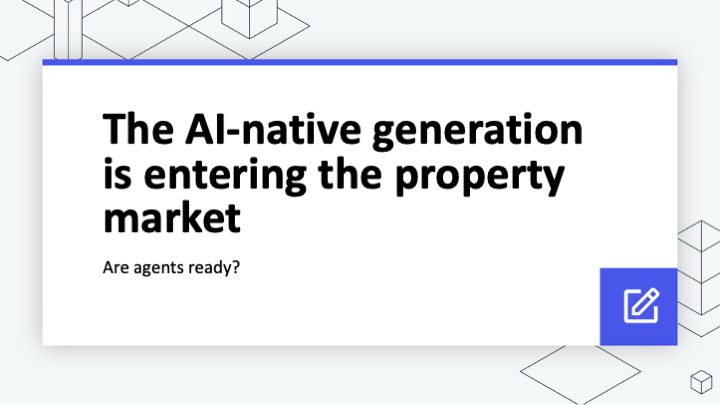 The AI-native generation is entering the property market

Are agents ready?